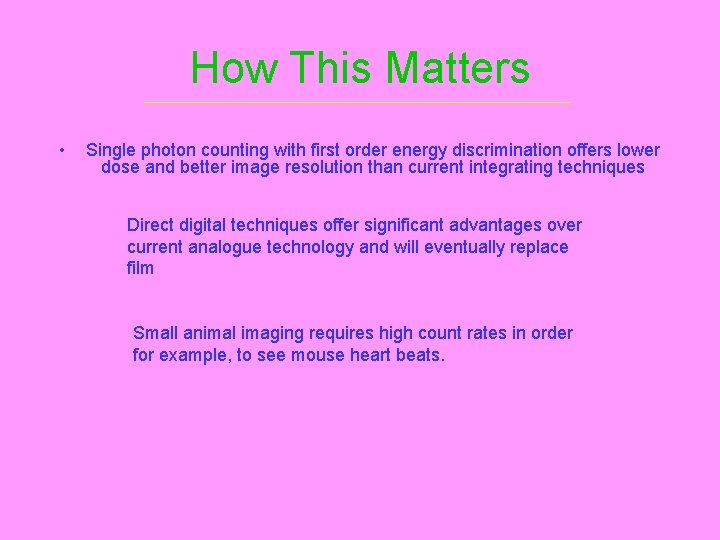 How This Matters

• Single photon counting with first order energy discrimination offers lower dose and better image resolution than current integrating techniques

Direct digital techniques offer significant advantages over current analogue technology and will eventually replace film

Small animal imaging requires high count rates in order for example, to see mouse heart beats.